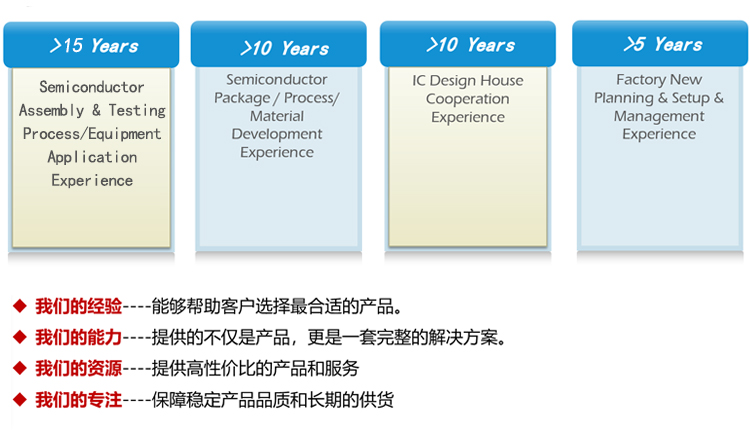 >15 Years

Semiconductor Assembly & Testing Process/Equipment Application Experience

>10 Years

Semiconductor Package / Process/ Material Development Experience

>10 Years

IC Design House Cooperation Experience

>5 Years

Factory New Planning & Setup & Management Experience

◆ 我们的经验----能够帮助客户选择最合适的产品。

◆ 我们的能力----提供的不仅是产品，更是一套完整的解决方案。

◆ 我们的资源----提供高性价比的产品和服务

◆ 我们的专注----保障稳定产品品质和长期的供货